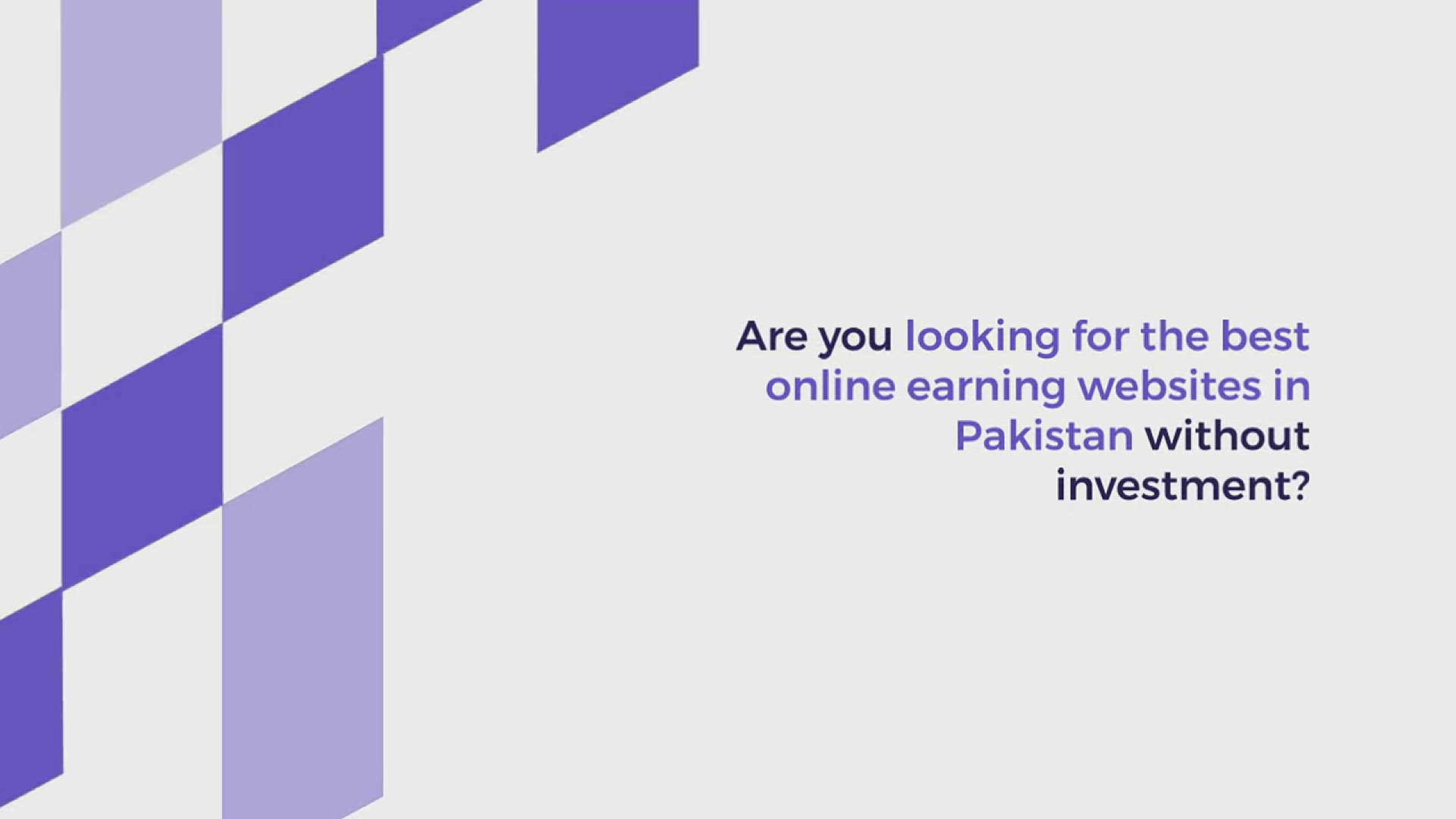 Are you looking for the best online earning websites in Pakistan without investment?